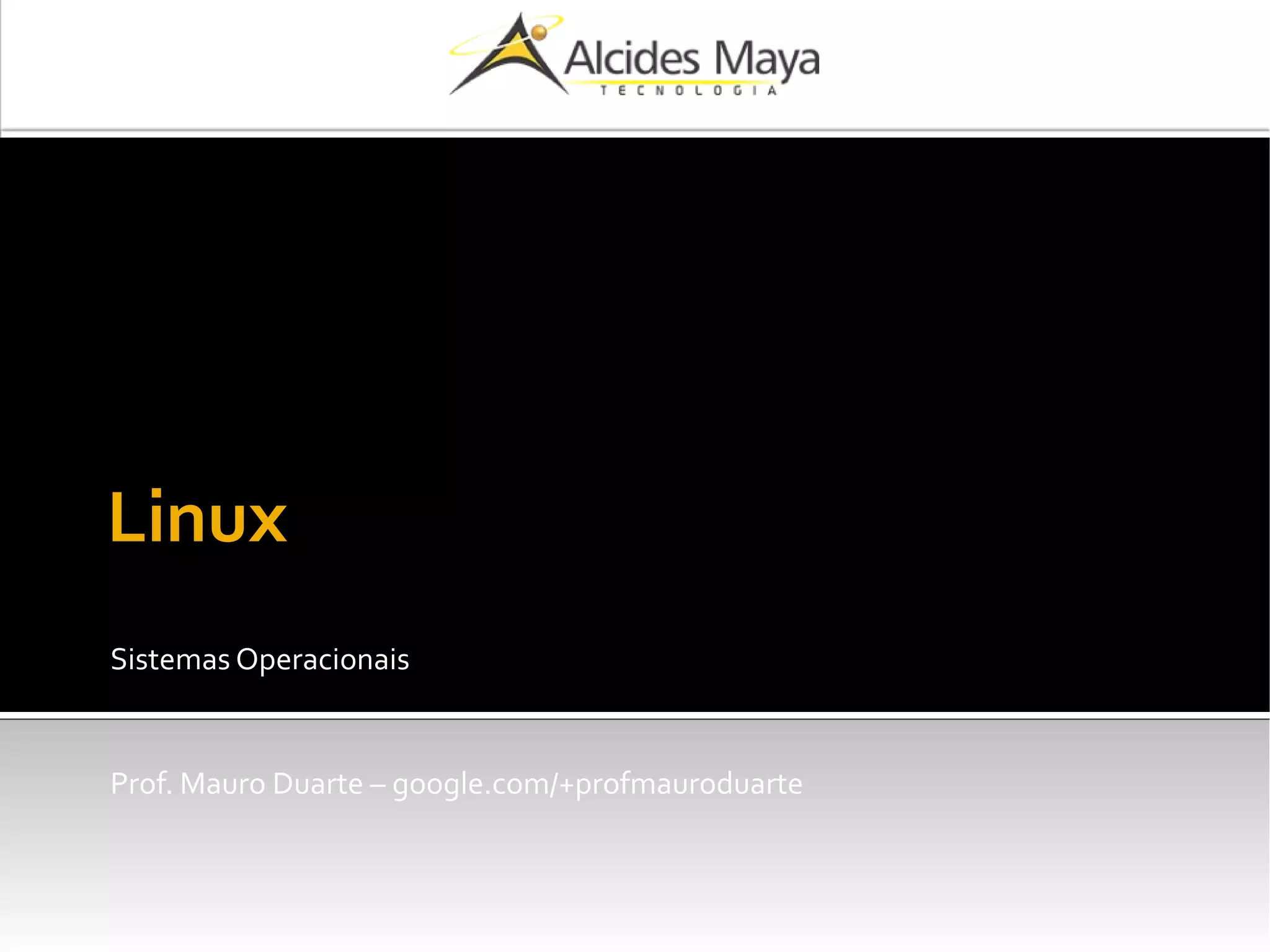 Alcides Maya
TECNOLOGIA

Linux

Sistemas Operacionais

Prof. Mauro Duarte – google.com/+profmauroduarte